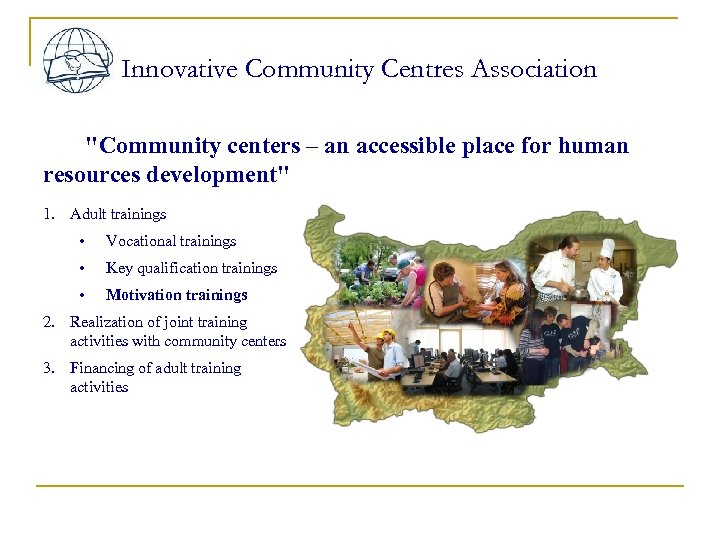 Innovative Community Centres Association

"Community centers – an accessible place for human resources development"

1. Adult trainings
  • Vocational trainings
  • Key qualification trainings
  • Motivation trainings
2. Realization of joint training activities with community centers
3. Financing of adult training activities